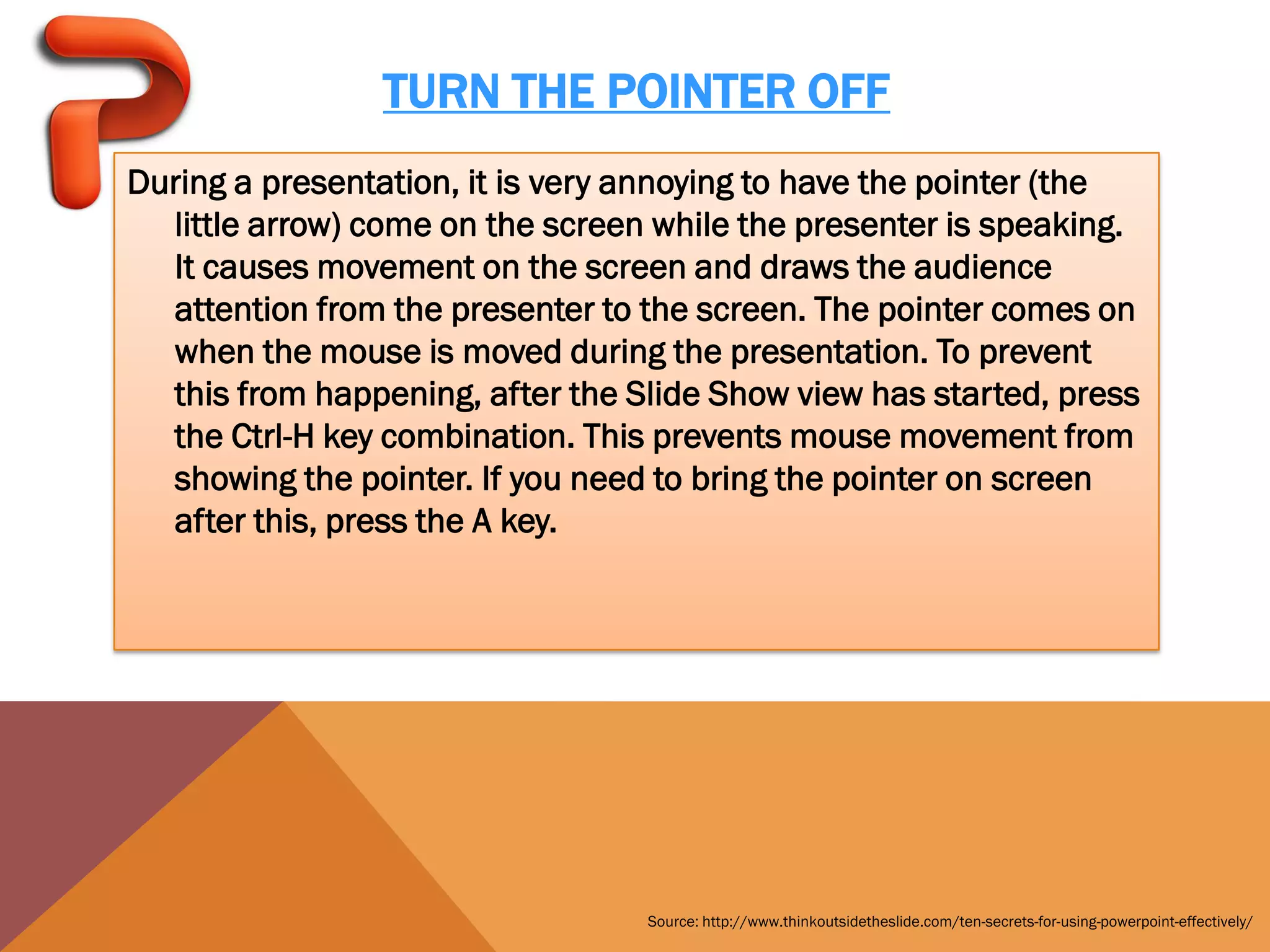 TURN THE POINTER OFF

During a presentation, it is very annoying to have the pointer (the little arrow) come on the screen while the presenter is speaking. It causes movement on the screen and draws the audience attention from the presenter to the screen. The pointer comes on when the mouse is moved during the presentation. To prevent this from happening, after the Slide Show view has started, press the Ctrl-H key combination. This prevents mouse movement from showing the pointer. If you need to bring the pointer on screen after this, press the A key.

Source: http://www.thinkoutsidetheslide.com/ten-secrets-for-using-powerpoint-effectively/